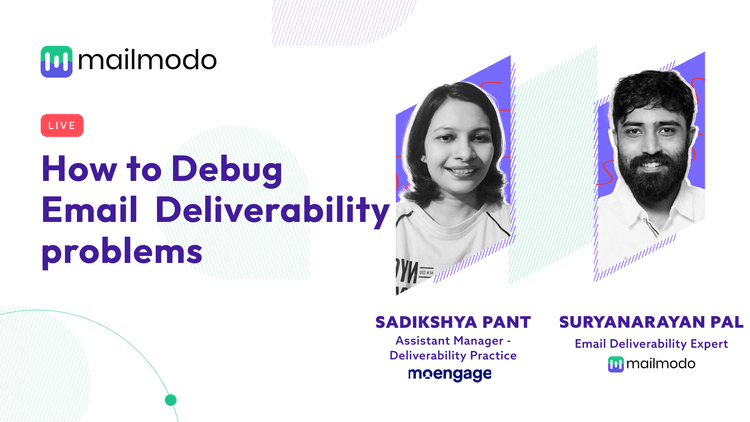 mailmodo

LIVE

How to Debug Email Deliverability problems

SADIKSHYA PANT
Assistant Manager - Deliverability Practice
moengage

SURYANARAYAN PAL
Email Deliverability Expert
mailmodo